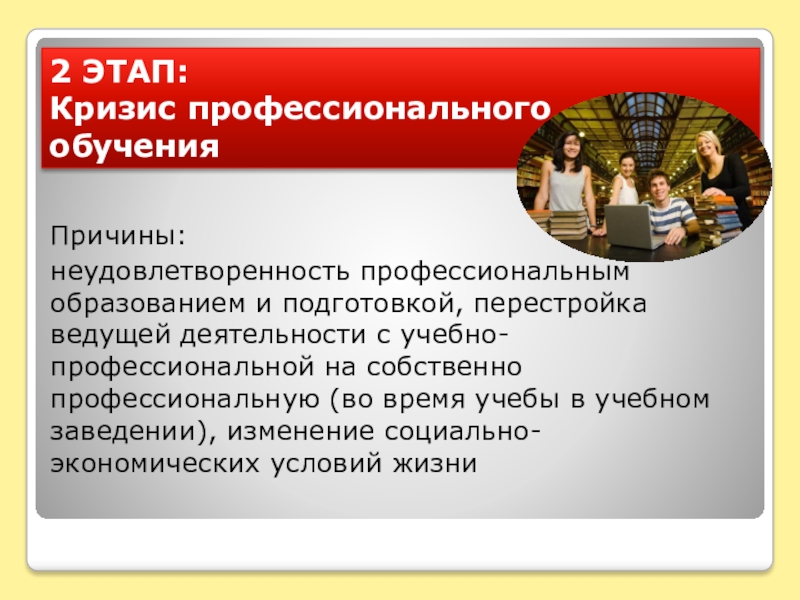 2 ЭТАП:
Кризис профессионального обучения

Причины:

неудовлетворенность профессиональным образованием и подготовкой, перестройка ведущей деятельности с учебно-профессиональной на собственно профессиональную (во время учебы в учебном заведении), изменение социально-экономических условий жизни